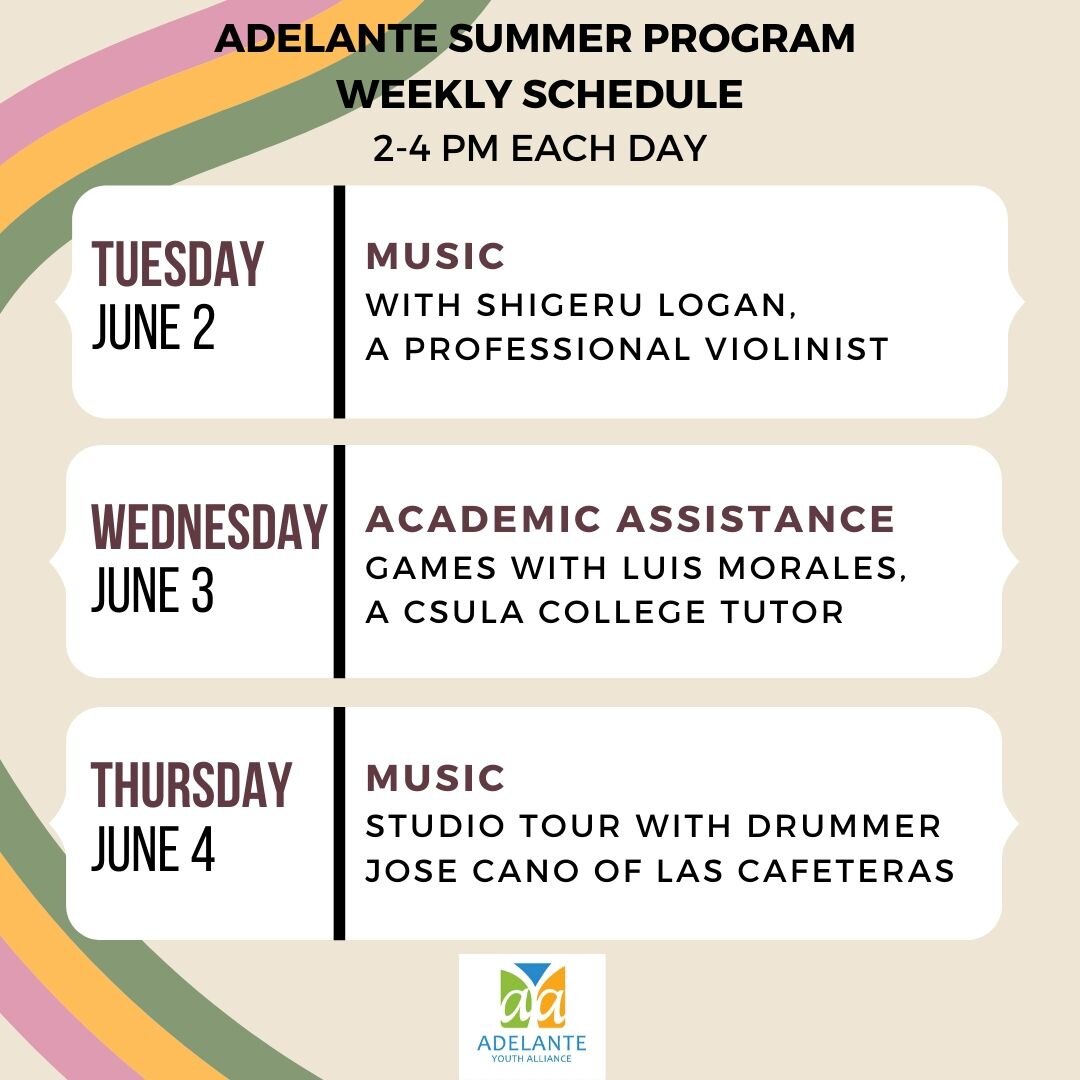 ADELANTE SUMMER PROGRAM
WEEKLY SCHEDULE
2-4 PM EACH DAY

TUESDAY
JUNE 2

MUSIC
WITH SHIGERU LOGAN, A PROFESSIONAL VIOLINIST

WEDNESDAY
JUNE 3

ACADEMIC ASSISTANCE
GAMES WITH LUIS MORALES, A CSULA COLLEGE TUTOR

THURSDAY
JUNE 4

MUSIC
STUDIO TOUR WITH DRUMMER JOSE CANO OF LAS CAFETERAS

aa
ADELANTE
YOUTH ALLIANCE